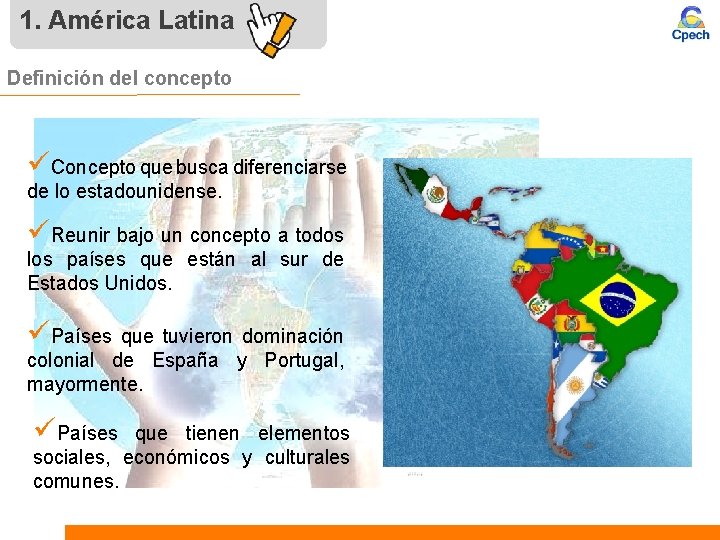 1. América Latina

Cpech

Definición del concepto

✓Concepto que busca diferenciarse de lo estadounidense.

✓Reunir bajo un concepto a todos los países que están al sur de Estados Unidos.

✓Países que tuvieron dominación colonial de España y Portugal, mayormente.

✓Países que tienen elementos sociales, económicos y culturales comunes.